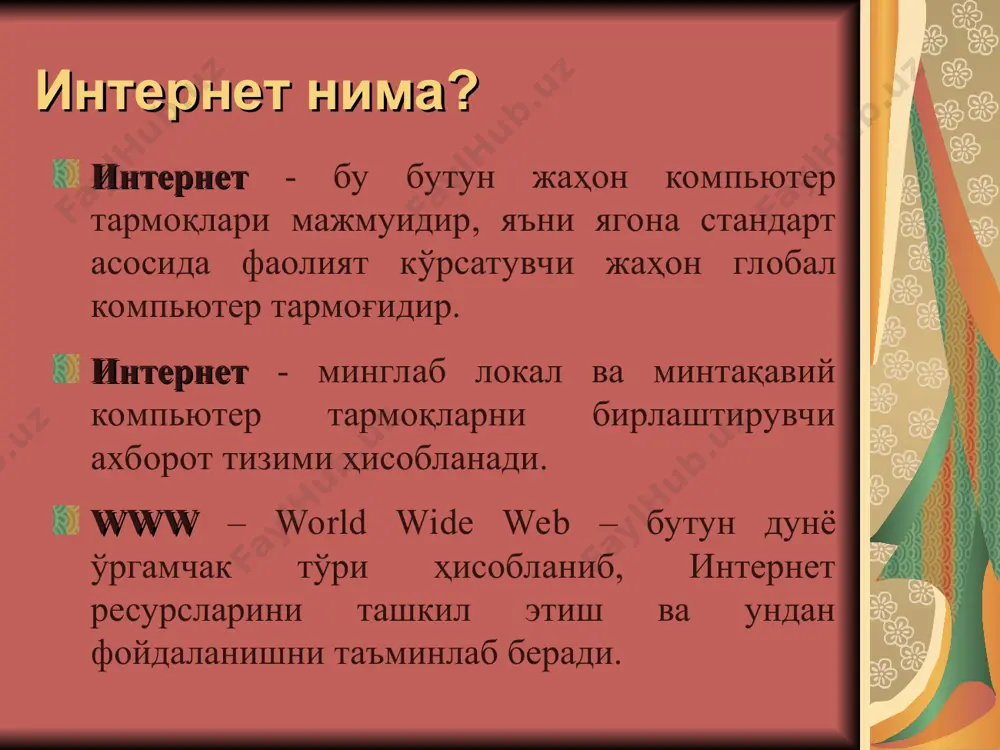 Интернет нима?

Интернет - бу бутун жаҳон компьютер тармоқлари мажмуидир, яъни ягона стандарт асосида фаолият кўрсатувчи жаҳон глобал компьютер тармоғидир.

Интернет - минглаб локал ва минтақавий компьютер тармоқларни бирлаштирувчи ахборот тизими ҳисобланади.

WWW – World Wide Web – бутун дунё ўргамчак тўри ҳисобланиб, Интернет ресурсларини ташкил этиш ва ундан фойдаланишни таъминлаб беради.

FaylHub.uz